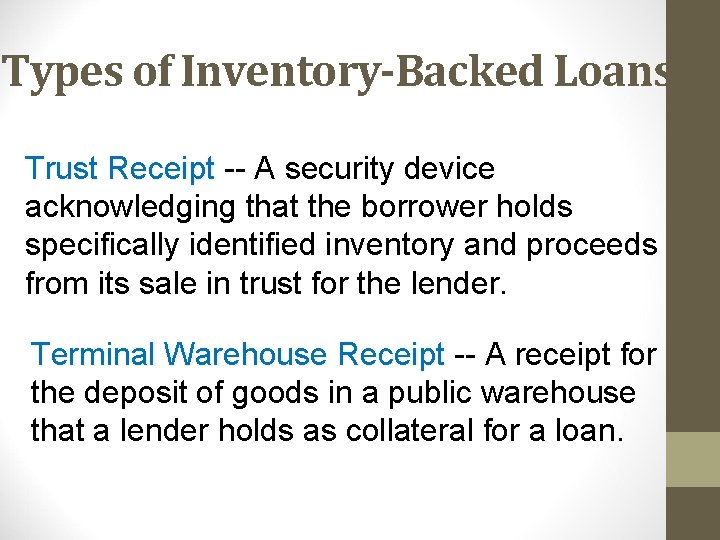 Types of Inventory-Backed Loans

Trust Receipt -- A security device acknowledging that the borrower holds specifically identified inventory and proceeds from its sale in trust for the lender.

Terminal Warehouse Receipt -- A receipt for the deposit of goods in a public warehouse that a lender holds as collateral for a loan.